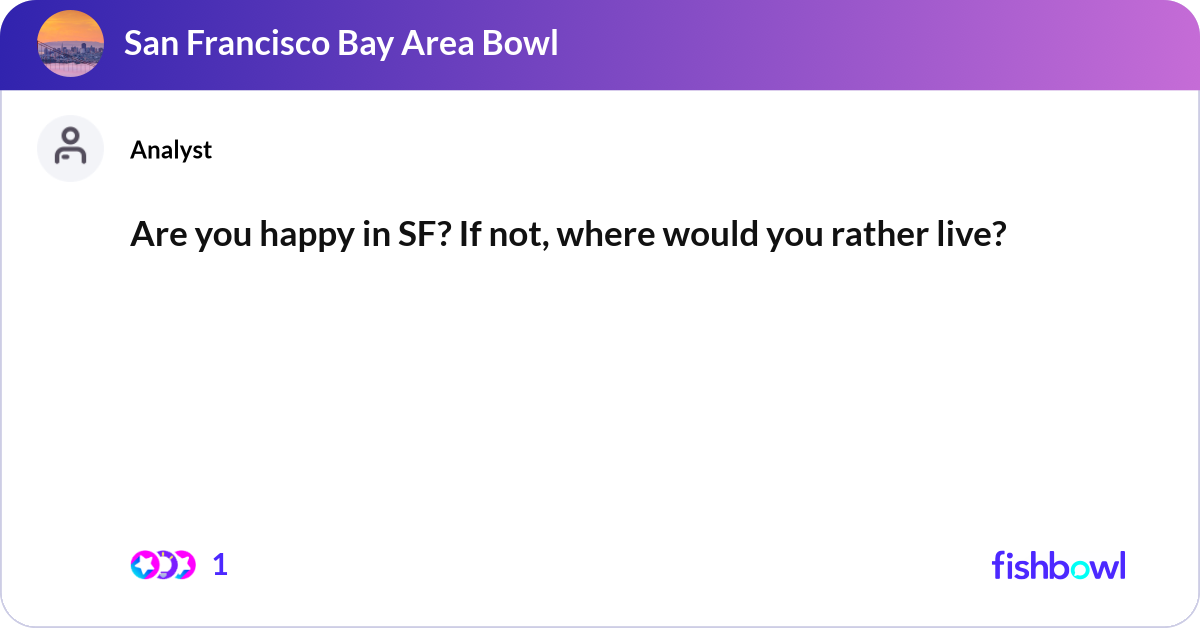 San Francisco Bay Area Bowl

Analyst

Are you happy in SF? If not, where would you rather live?

1

fishbowl